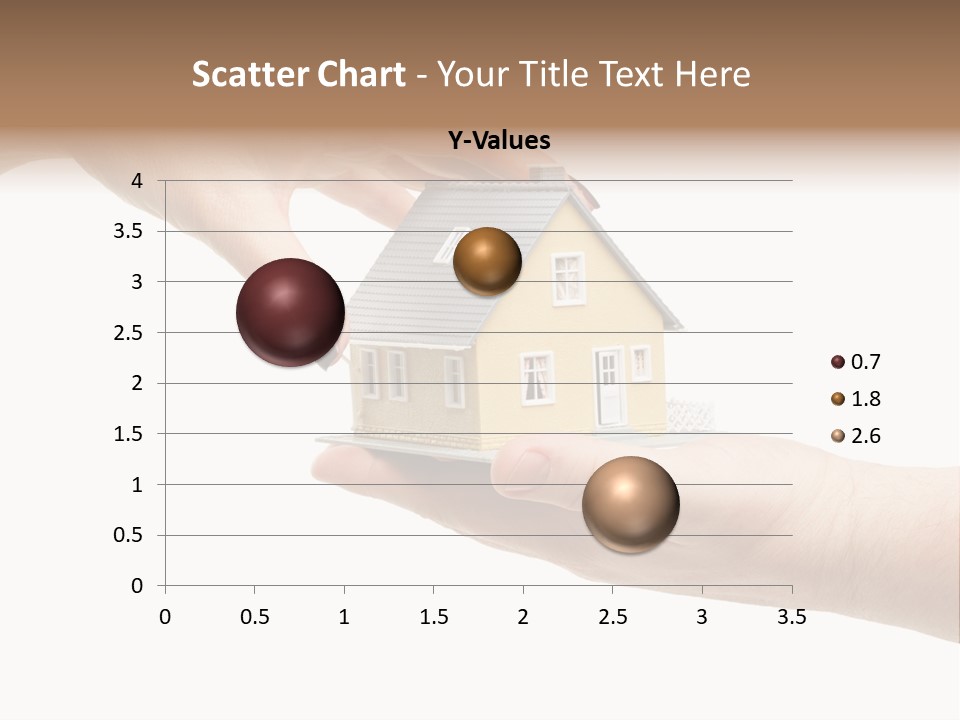 Scatter Chart - Your Title Text Here

Y-Values

4
3.5
3
2.5
2
1.5
1
0.5
0

0 0.5 1 1.5 2 2.5 3 3.5

0.7
1.8
2.6